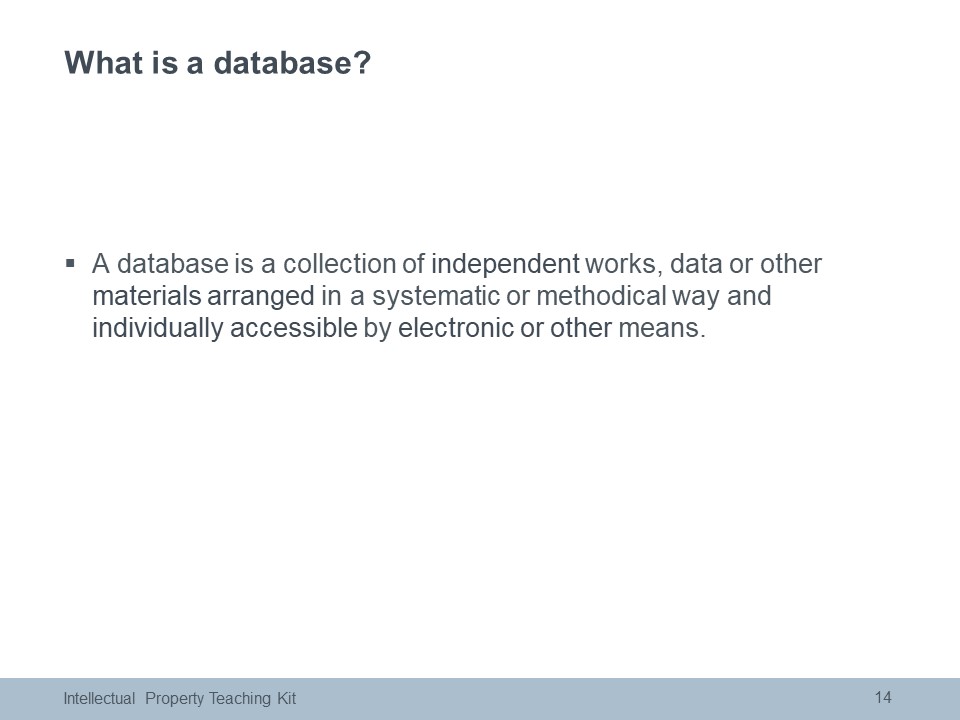 What is a database?

▪ A database is a collection of independent works, data or other materials arranged in a systematic or methodical way and individually accessible by electronic or other means.

Intellectual Property Teaching Kit

14